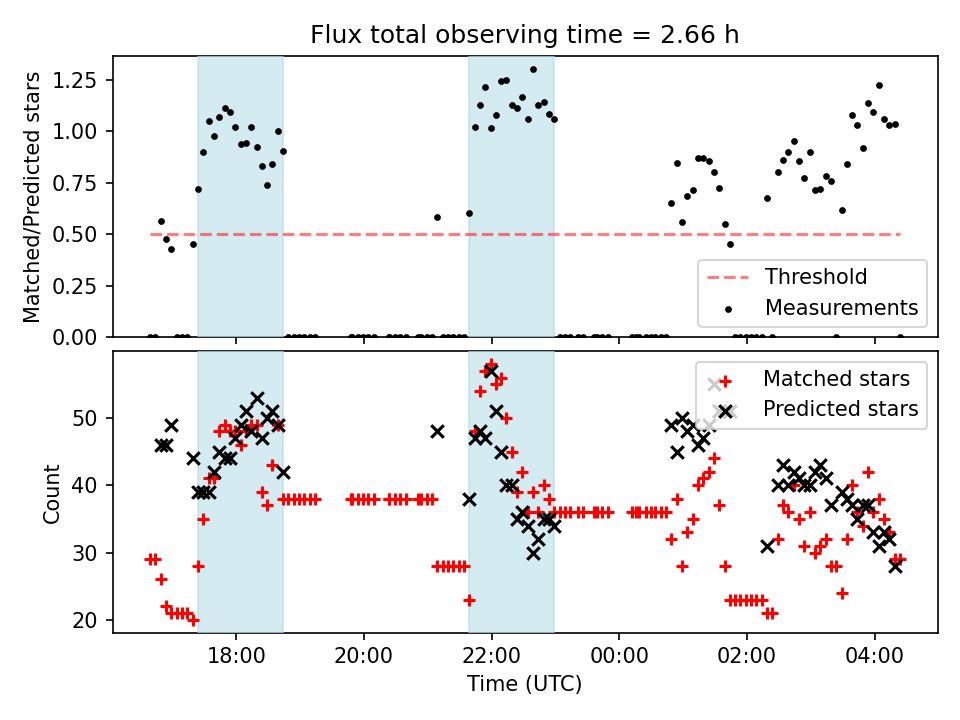 Flux total observing time = 2.66 h

Matched/Predicted stars

1.25
1.00
0.75
0.50
0.25
0.00

Threshold
Measurements

Count

50
40
30
20

Matched stars
Predicted stars

18:00
20:00
22:00
00:00
02:00
04:00

Time (UTC)